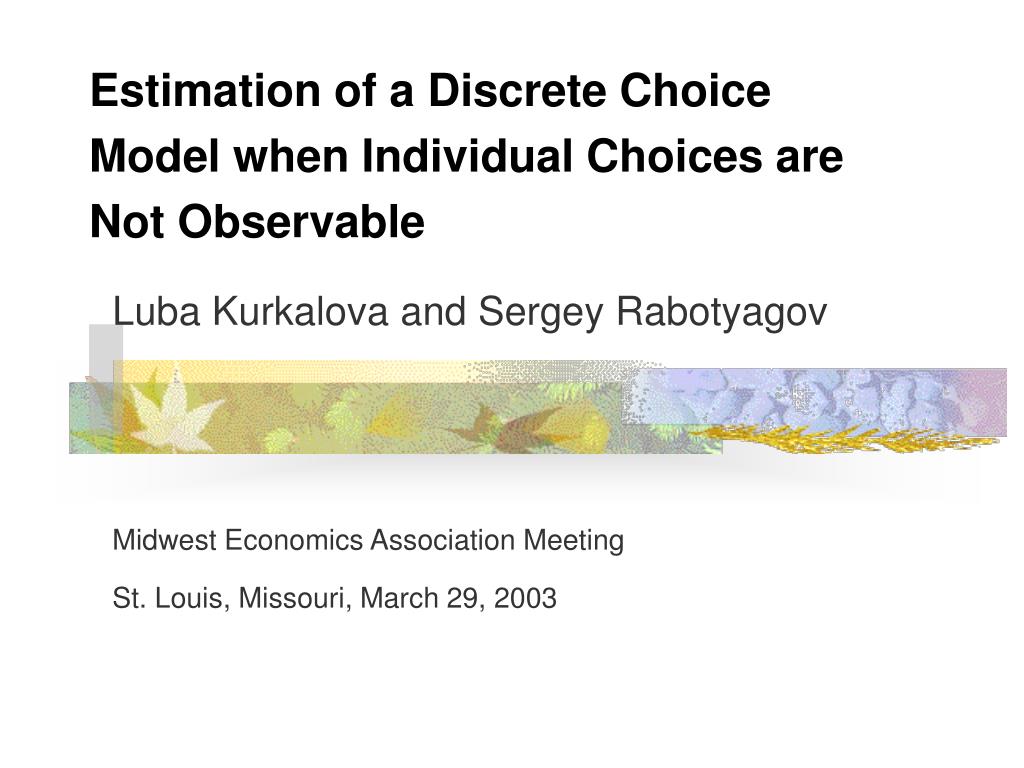 Estimation of a Discrete Choice Model when Individual Choices are Not Observable

Luba Kurkalova and Sergey Rabotyagov

Midwest Economics Association Meeting

St. Louis, Missouri, March 29, 2003